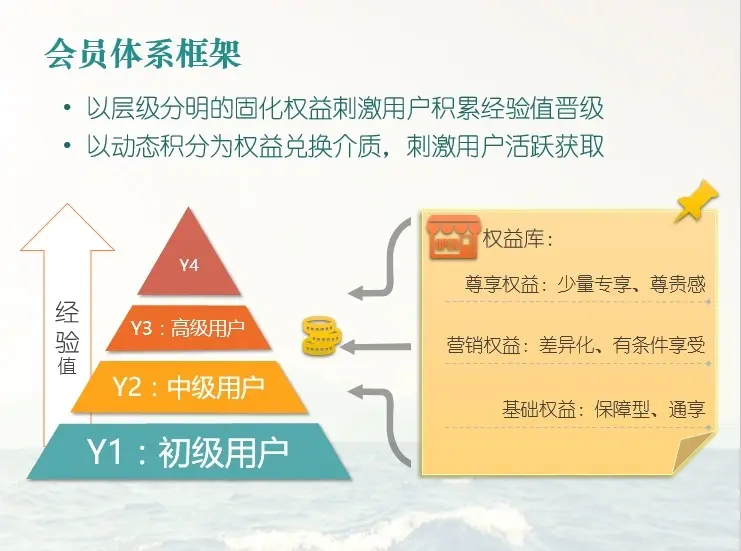 会员体系框架

• 以层级分明的固化权益刺激用户积累经验值晋级
• 以动态积分为权益兑换介质，刺激用户活跃获取

经验值

Y4

Y3：高级用户

Y2：中级用户

Y1：初级用户

权益库：

尊享权益：少量专享、尊贵感

营销权益：差异化、有条件享受

基础权益：保障型、通享